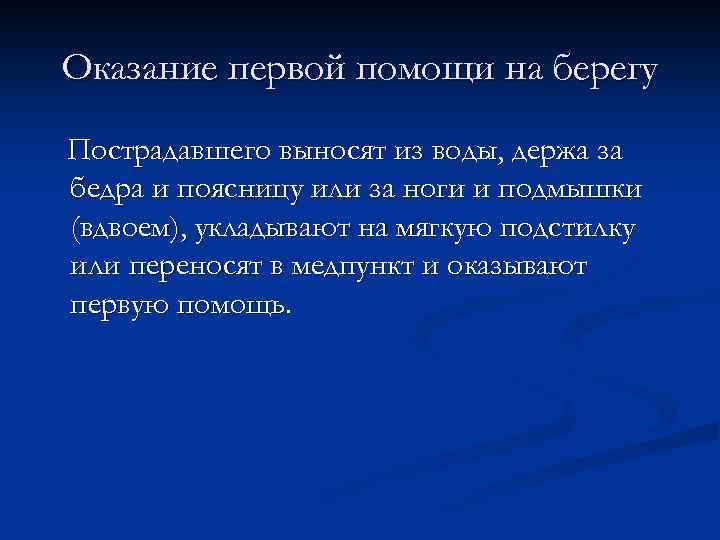 Оказание первой помощи на берегу

Пострадавшего выносят из воды, держа за бедра и поясницу или за ноги и подмышки (вдвоем), укладывают на мягкую подстилку или переносят в медпункт и оказывают первую помощь.